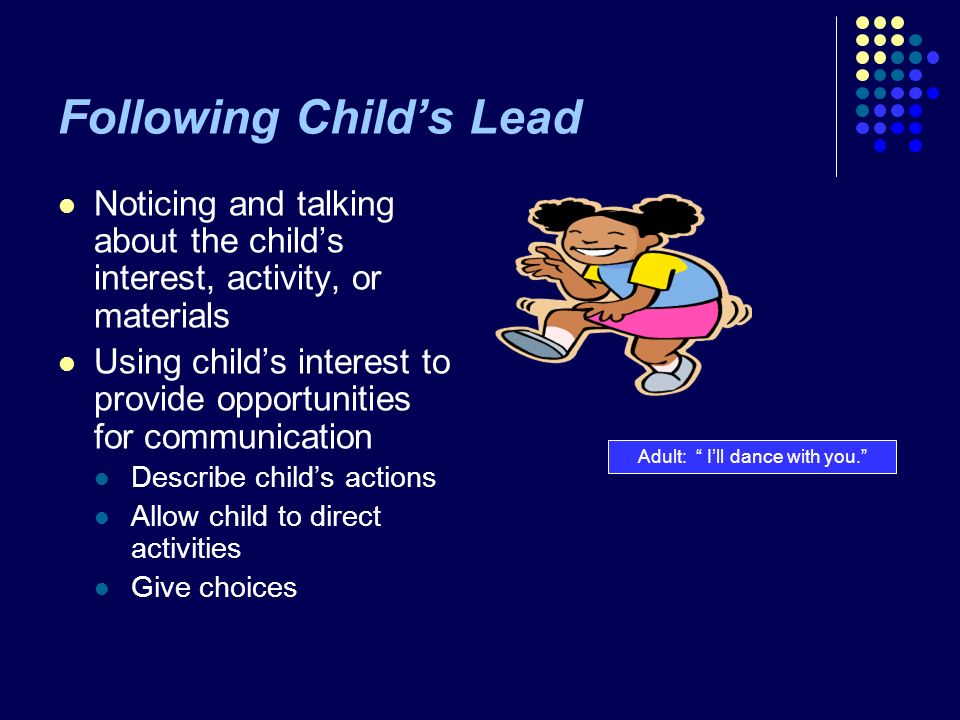 Following Child’s Lead

- Noticing and talking about the child’s interest, activity, or materials
- Using child’s interest to provide opportunities for communication
  - Describe child’s actions
  - Allow child to direct activities
  - Give choices

Adult: “ I’ll dance with you.”